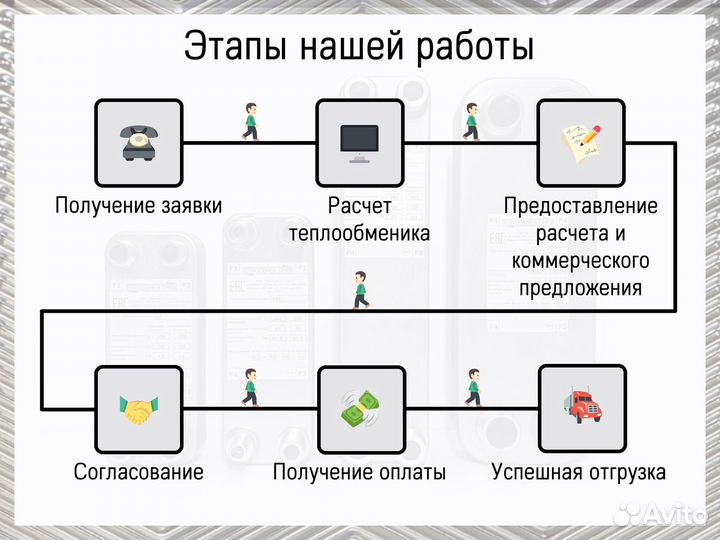 Этапы нашей работы

Получение заявки

Расчет теплообменика

Предоставление расчета и коммерческого предложения

Согласование

Получение оплаты

Успешная отгрузка

Avito